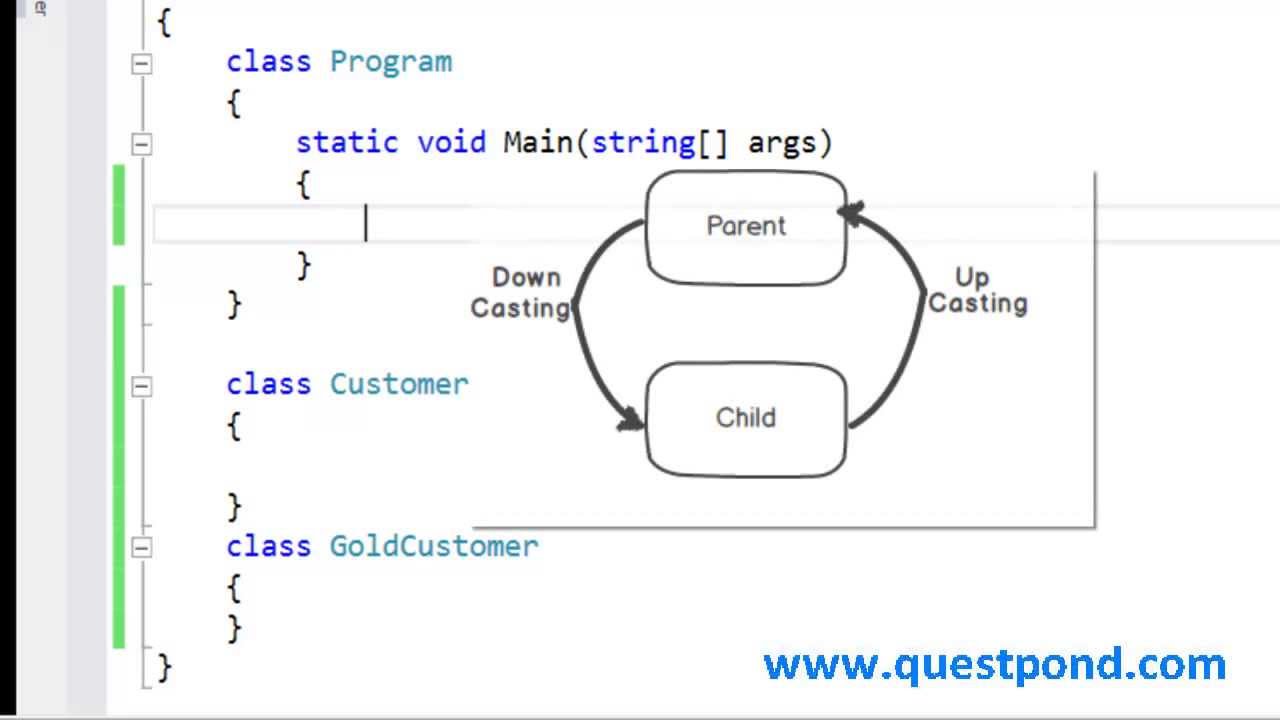 {
class Program
{
static void Main(string[] args)
{

}
}

class Customer
{

}
class GoldCustomer
{
}
}

Parent
Down Casting
Up Casting
Child

www.questpond.com